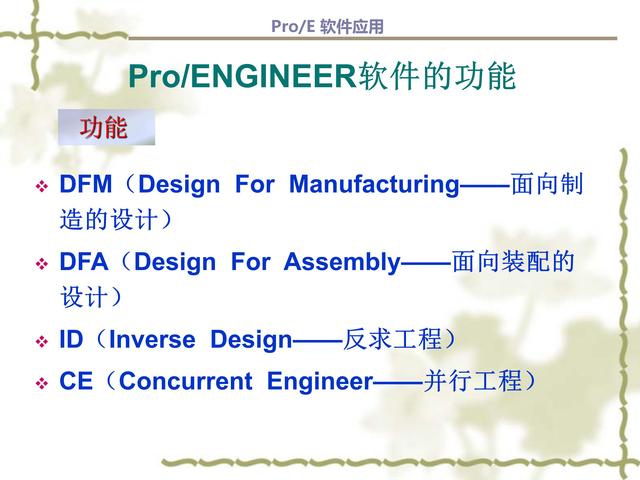 Pro/E 软件应用

Pro/ENGINEER软件的功能

功能

❖ DFM（Design For Manufacturing——面向制造的设计）

❖ DFA（Design For Assembly——面向装配的设计）

❖ ID（Inverse Design——反求工程）

❖ CE（Concurrent Engineer——并行工程）